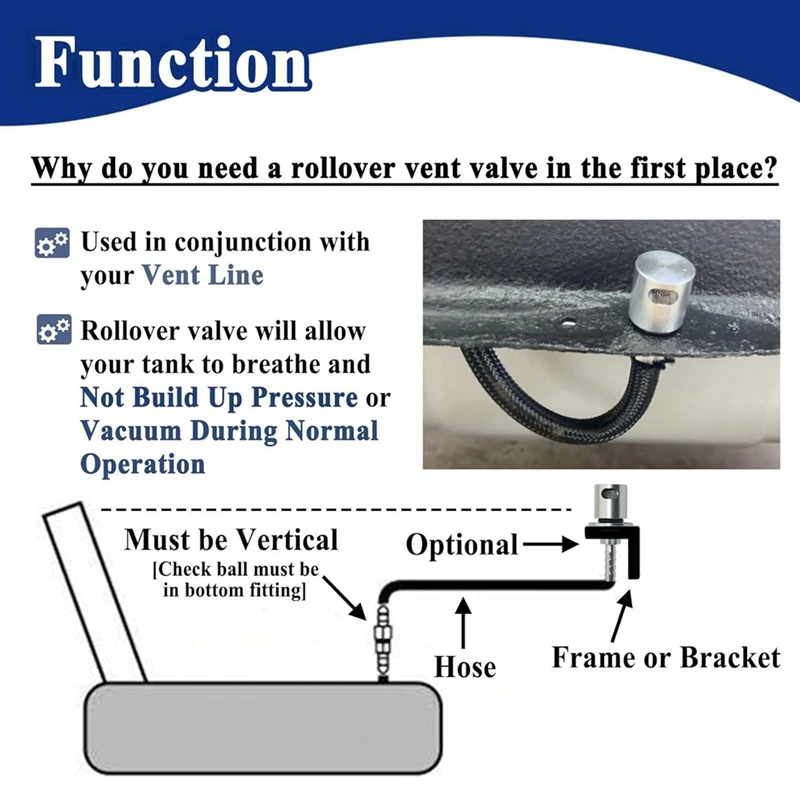 Function

Why do you need a rollover vent valve in the first place?

Used in conjunction with your Vent Line

Rollover valve will allow your tank to breathe and Not Build Up Pressure or Vacuum During Normal Operation

Must be Vertical
[Check ball must be in bottom fitting]

Optional

Hose

Frame or Bracket